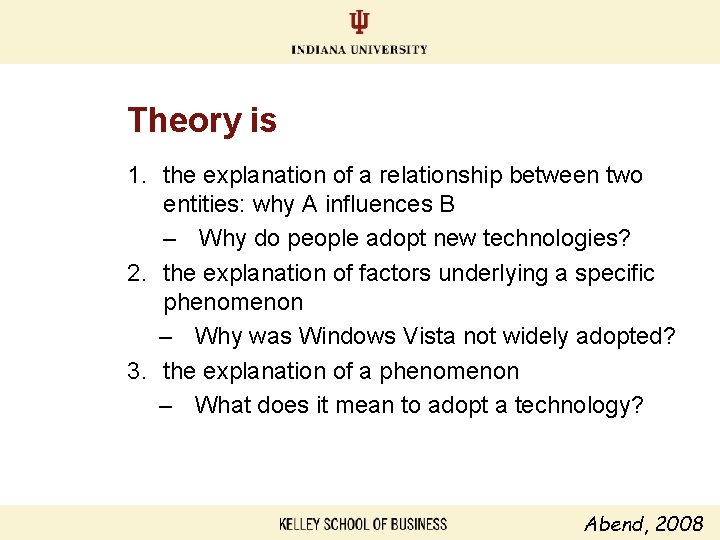 INDIANA UNIVERSITY

Theory is

1. the explanation of a relationship between two entities: why A influences B
– Why do people adopt new technologies?
2. the explanation of factors underlying a specific phenomenon
– Why was Windows Vista not widely adopted?
3. the explanation of a phenomenon
– What does it mean to adopt a technology?

KELLEY SCHOOL OF BUSINESS

Abend, 2008